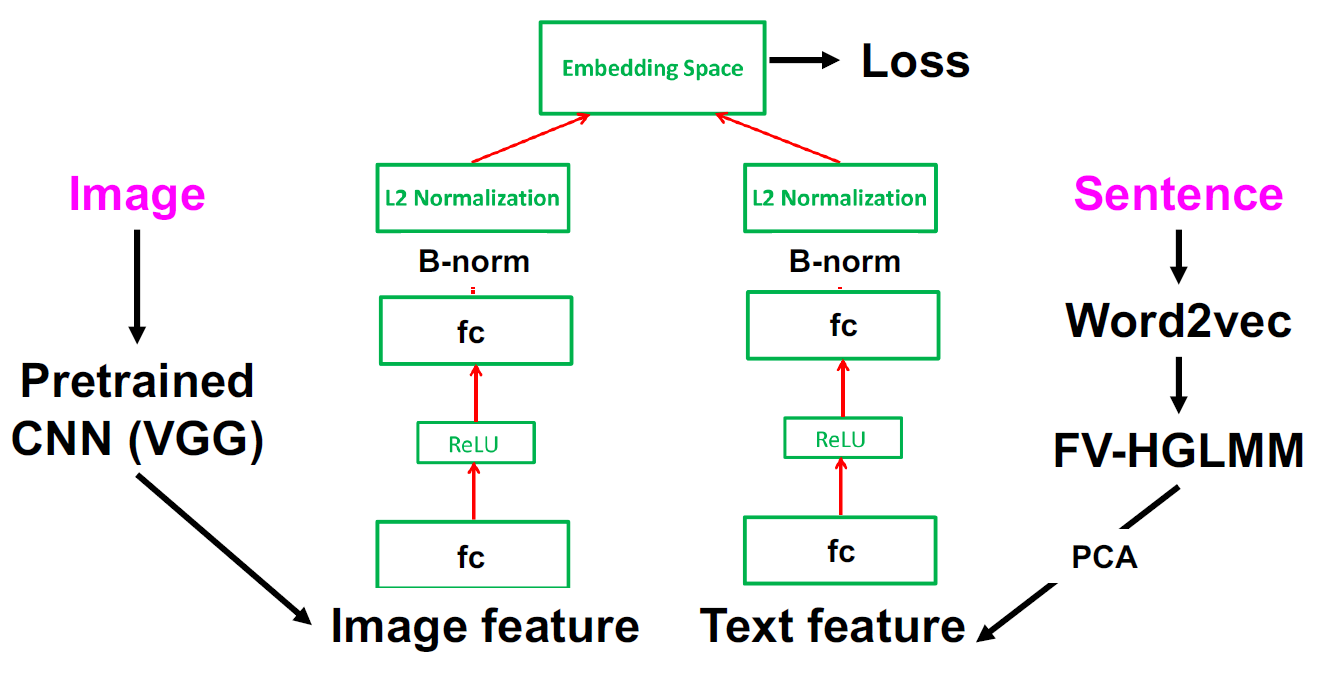 Embedding Space

Loss

Image

Pretrained CNN (VGG)

L2 Normalization

B-norm

fc

ReLU

fc

Image feature

L2 Normalization

B-norm

fc

ReLU

fc

Text feature

Sentence

Word2vec

FV-HGLMM

PCA